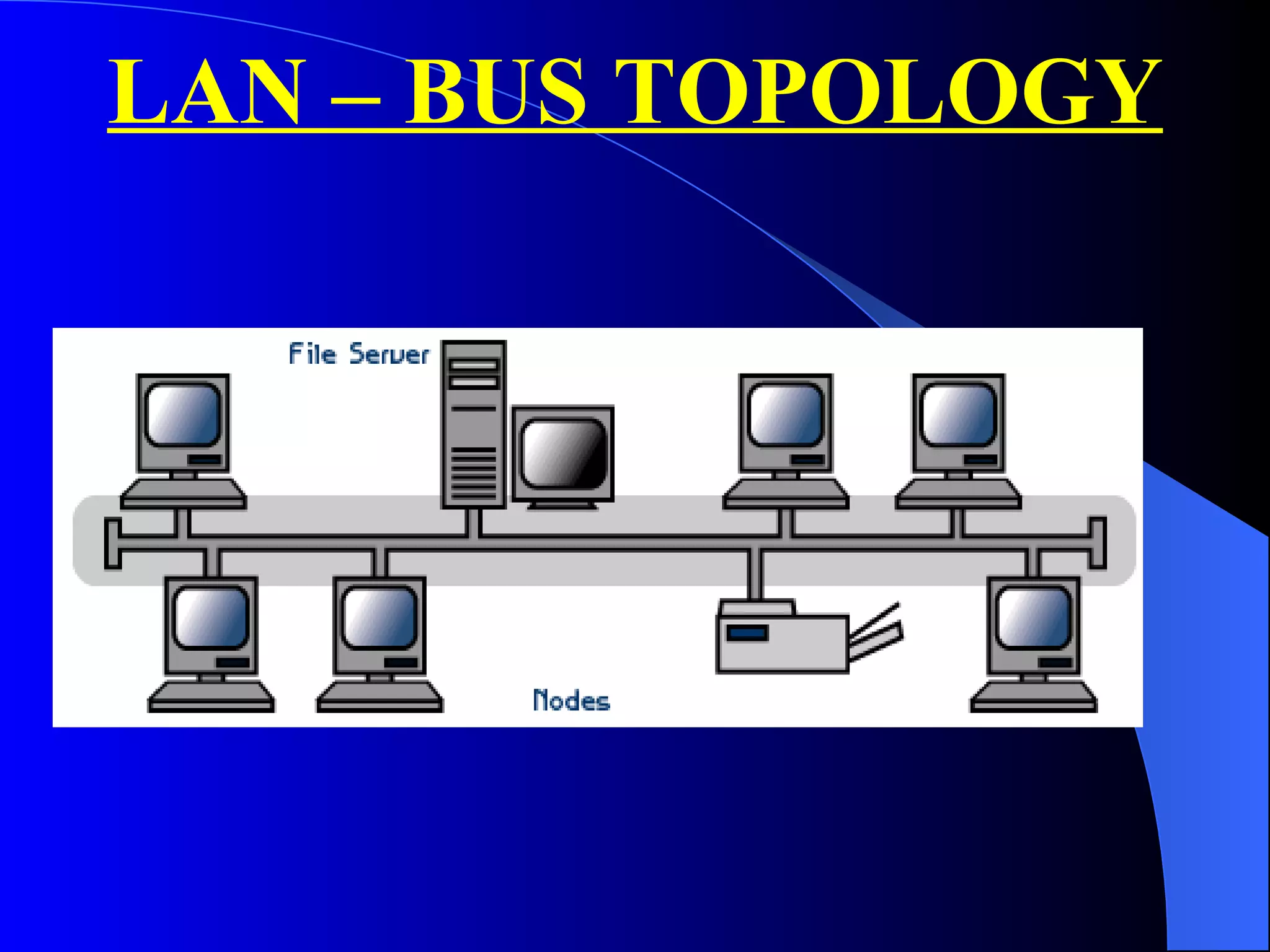 LAN – BUS TOPOLOGY

File Server

Nodes